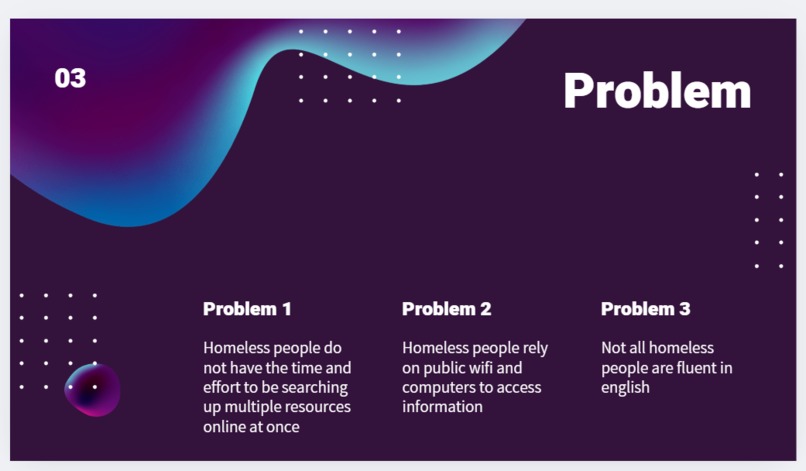 03

Problem

Problem 1

Homeless people do not have the time and effort to be searching up multiple resources online at once

Problem 2

Homeless people rely on public wifi and computers to access information

Problem 3

Not all homeless people are fluent in english